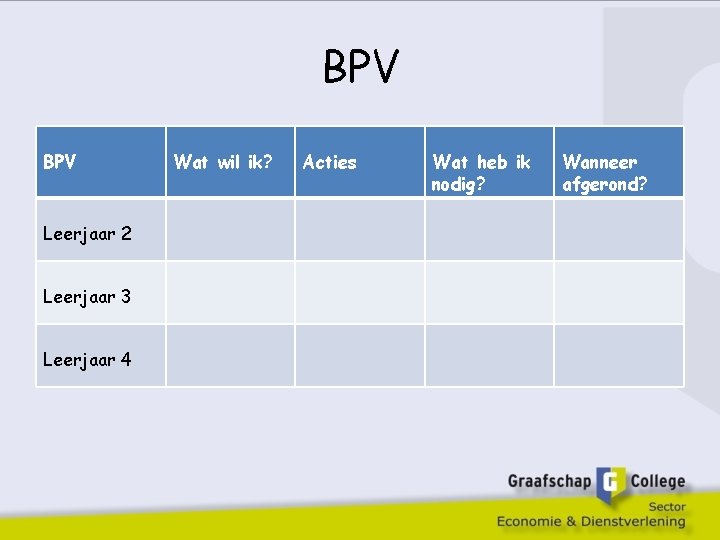 BPV

| BPV | Wat wil ik? | Acties | Wat heb ik nodig? | Wanneer afgerond? |
|---|---|---|---|---|
| Leerjaar 2 | | | | |
| Leerjaar 3 | | | | |
| Leerjaar 4 | | | | |

Graafschap G College
Sector
Economie & Dienstverlening